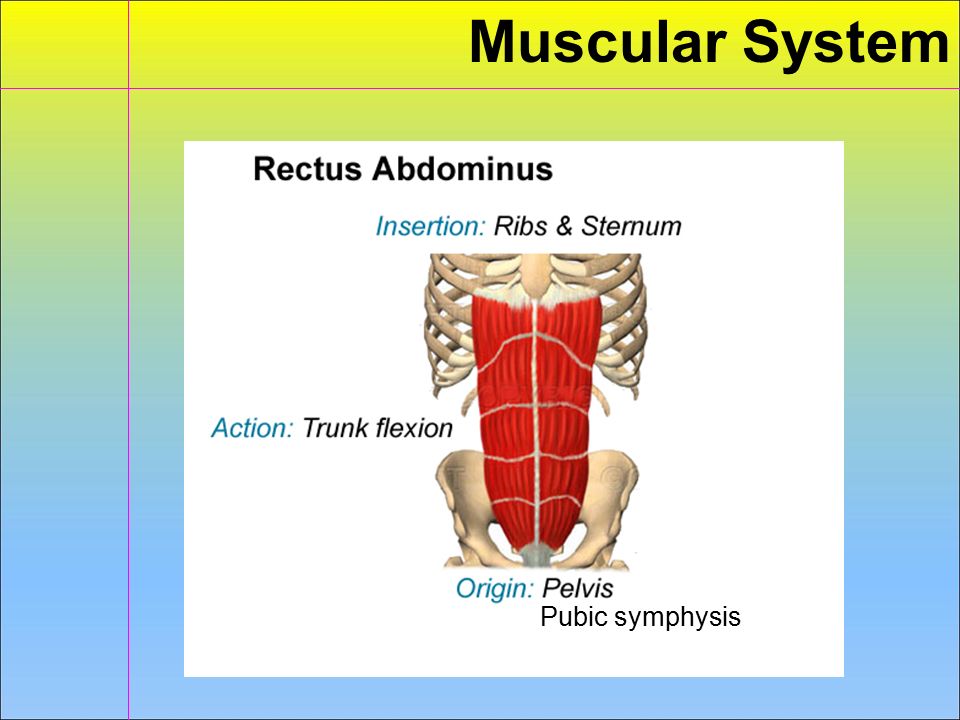 Muscular System

Rectus Abdominus

Insertion: Ribs & Sternum

Action: Trunk flexion

Origin: Pelvis
Pubic symphysis